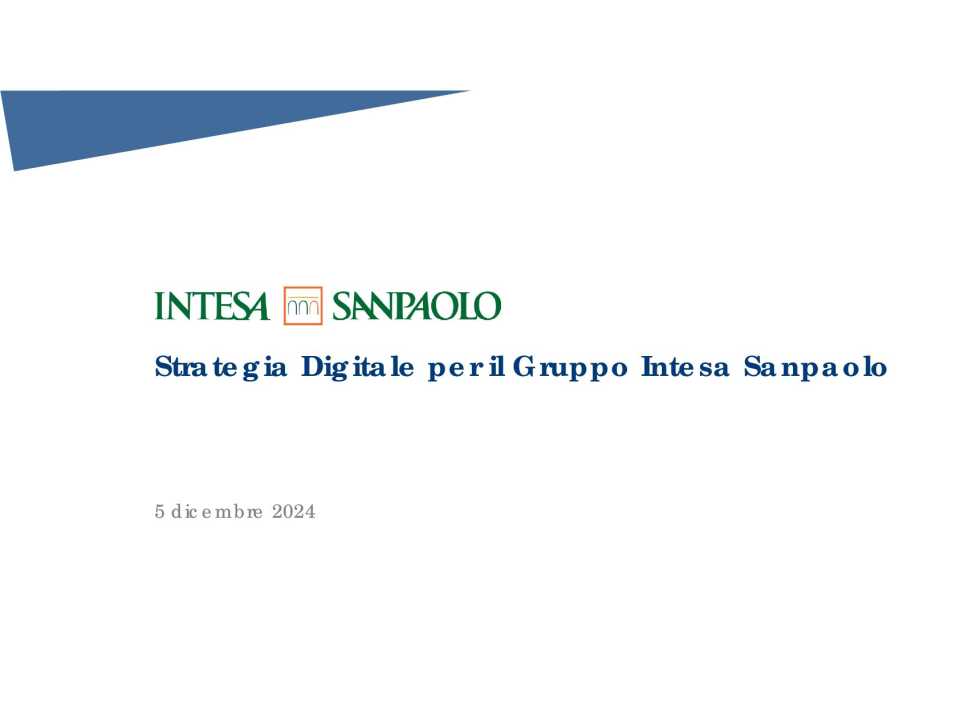 INTESA SANPAOLO

Strategia Digitale per il Gruppo Intesa Sanpaolo

5 dicembre 2024